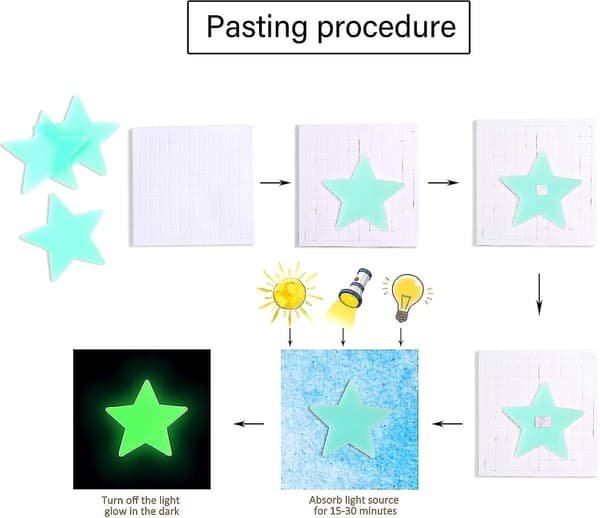 Pasting procedure

Turn off the light glow in the dark

Absorb light source for 15-30 minutes